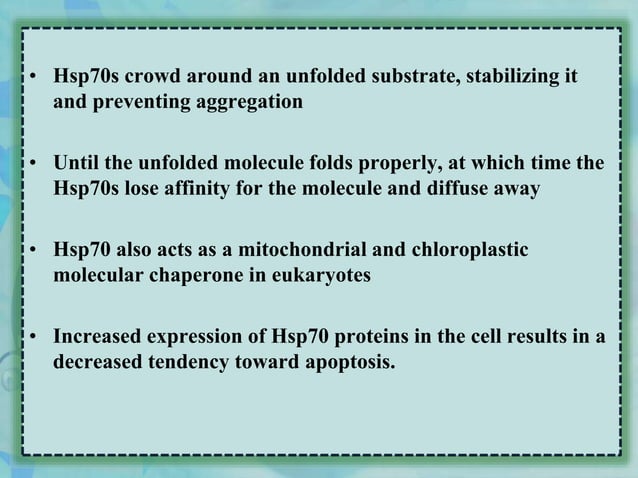 • Hsp70s crowd around an unfolded substrate, stabilizing it and preventing aggregation

• Until the unfolded molecule folds properly, at which time the Hsp70s lose affinity for the molecule and diffuse away

• Hsp70 also acts as a mitochondrial and chloroplastic molecular chaperone in eukaryotes

• Increased expression of Hsp70 proteins in the cell results in a decreased tendency toward apoptosis.